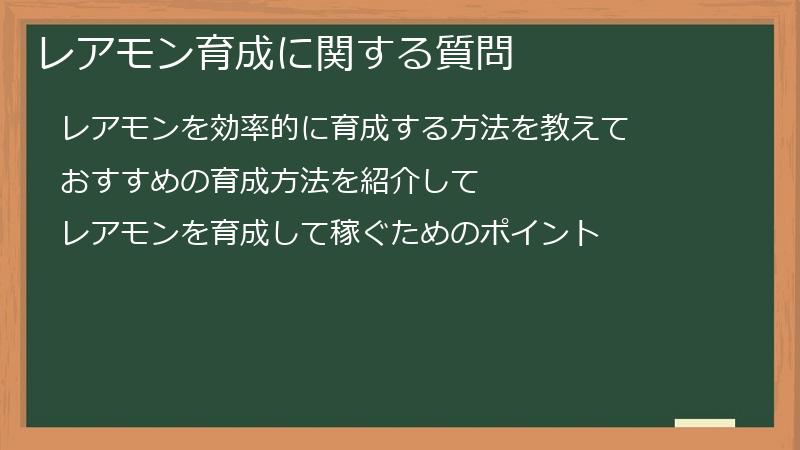 レアモン育成に関する質問

レアモンを効率的に育成する方法を教えて

おすすめの育成方法を紹介して

レアモンを育成して稼ぐためのポイント